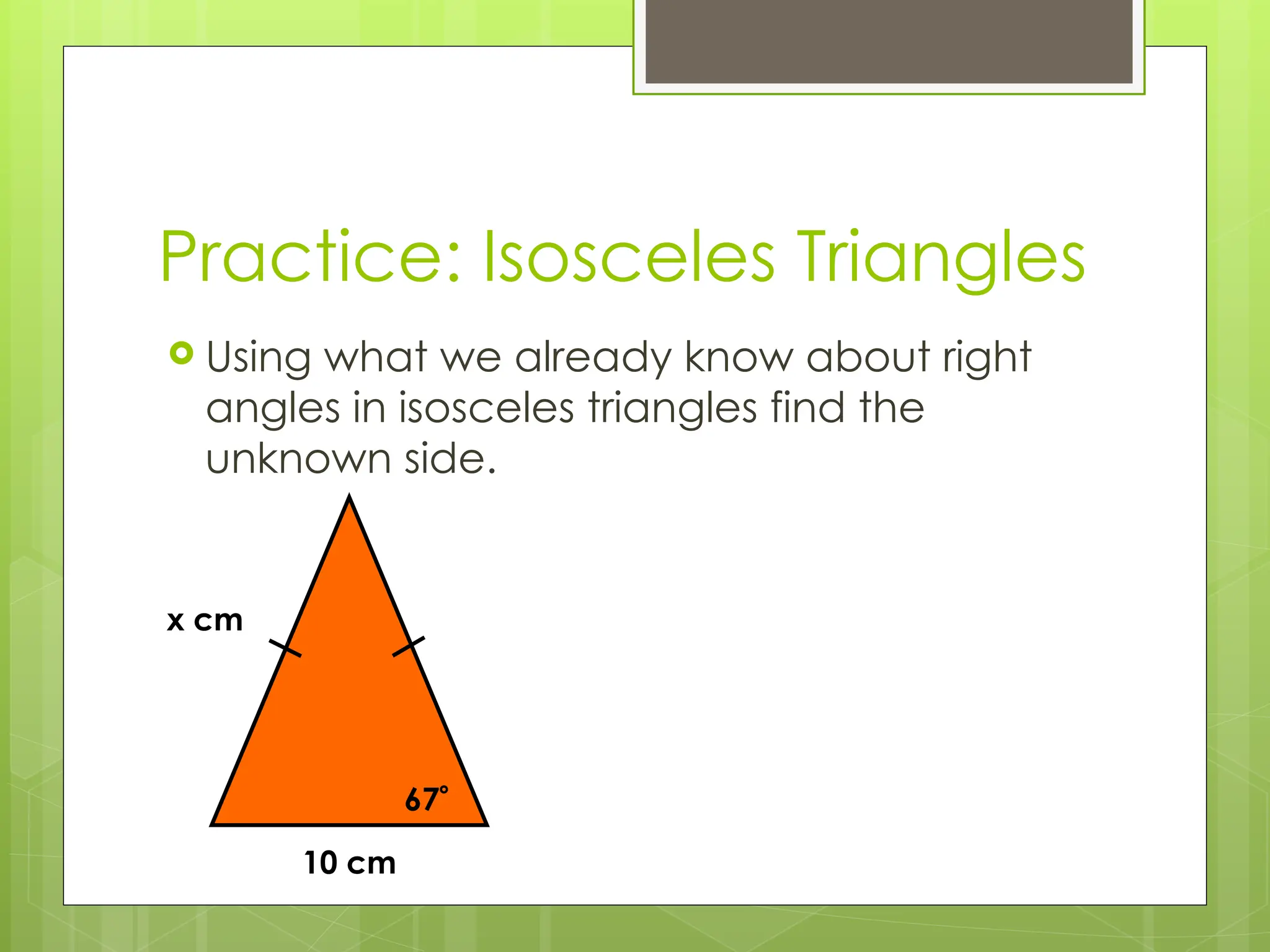 Practice: Isosceles Triangles

Using what we already know about right angles in isosceles triangles find the unknown side.

x cm

67°

10 cm